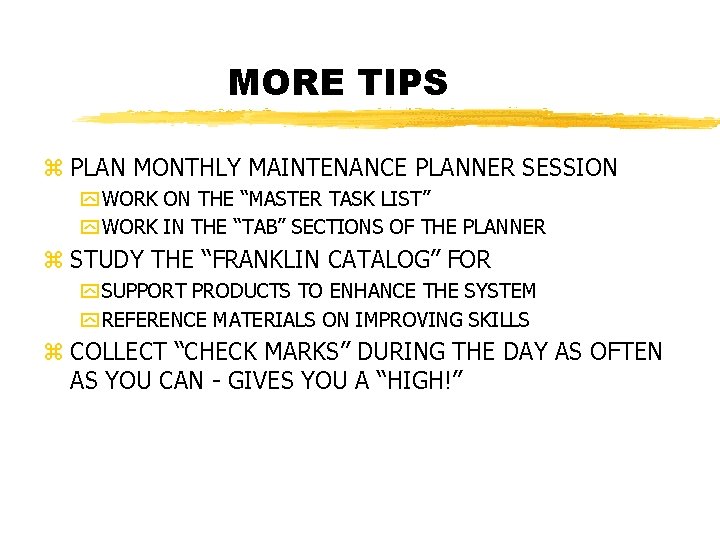 MORE TIPS

PLAN MONTHLY MAINTENANCE PLANNER SESSION

WORK ON THE “MASTER TASK LIST”

WORK IN THE “TAB” SECTIONS OF THE PLANNER

STUDY THE “FRANKLIN CATALOG” FOR

SUPPORT PRODUCTS TO ENHANCE THE SYSTEM

REFERENCE MATERIALS ON IMPROVING SKILLS

COLLECT “CHECK MARKS” DURING THE DAY AS OFTEN AS YOU CAN - GIVES YOU A “HIGH!”